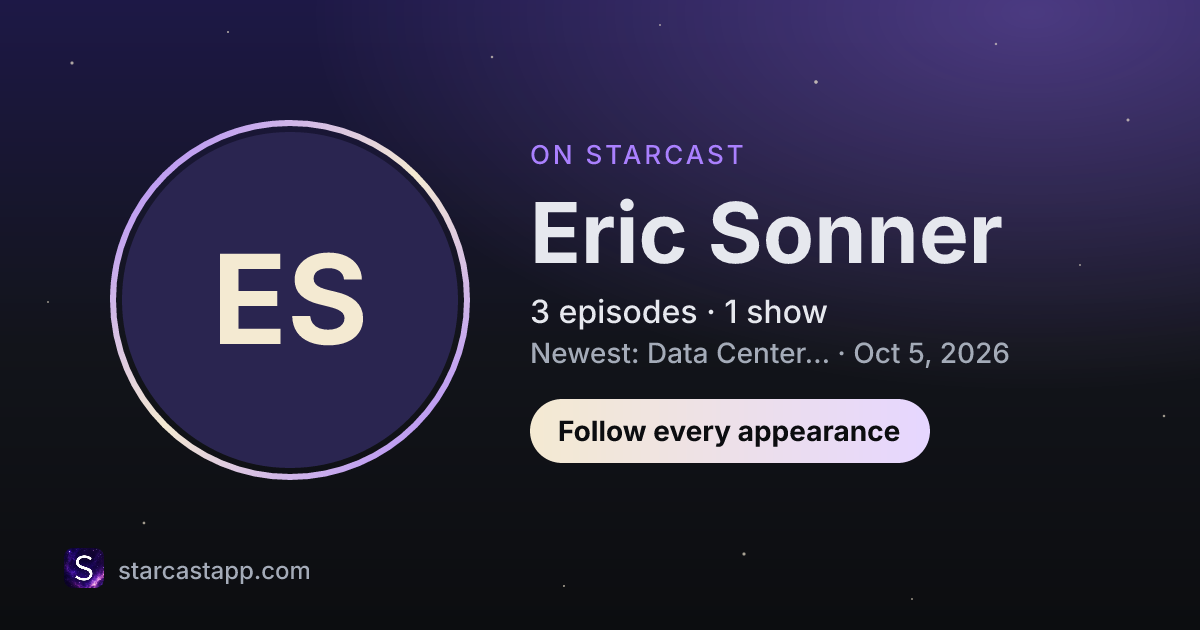 ES

ON STARCAST

Eric Sonner

3 episodes · 1 show

Newest: Data Center... · Oct 5, 2026

Follow every appearance

S

starcastapp.com